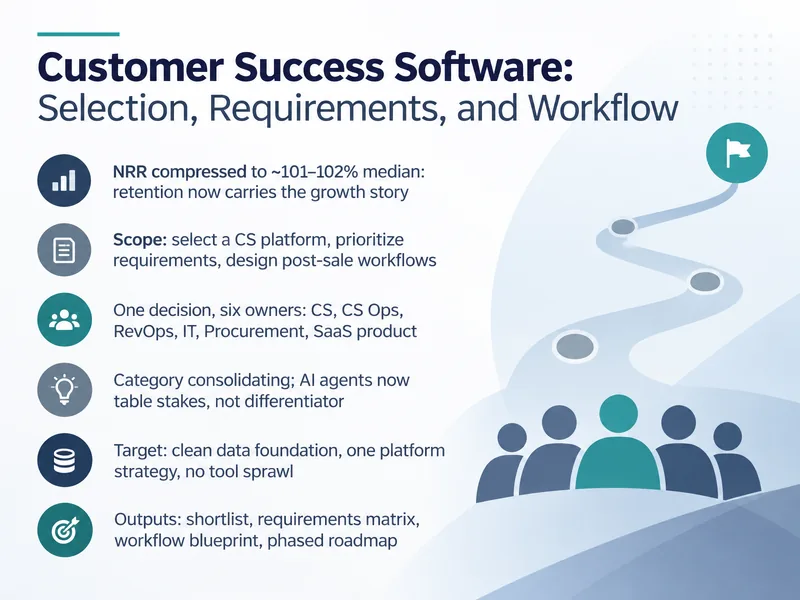 Customer Success Software:
Selection, Requirements, and Workflow

NRR compressed to ~101–102% median: retention now carries the growth story

Scope: select a CS platform, prioritize requirements, design post-sale workflows

One decision, six owners: CS, CS Ops, RevOps, IT, Procurement, SaaS product

Category consolidating; AI agents now table stakes, not differentiator

Target: clean data foundation, one platform strategy, no tool sprawl

Outputs: shortlist, requirements matrix, workflow blueprint, phased roadmap